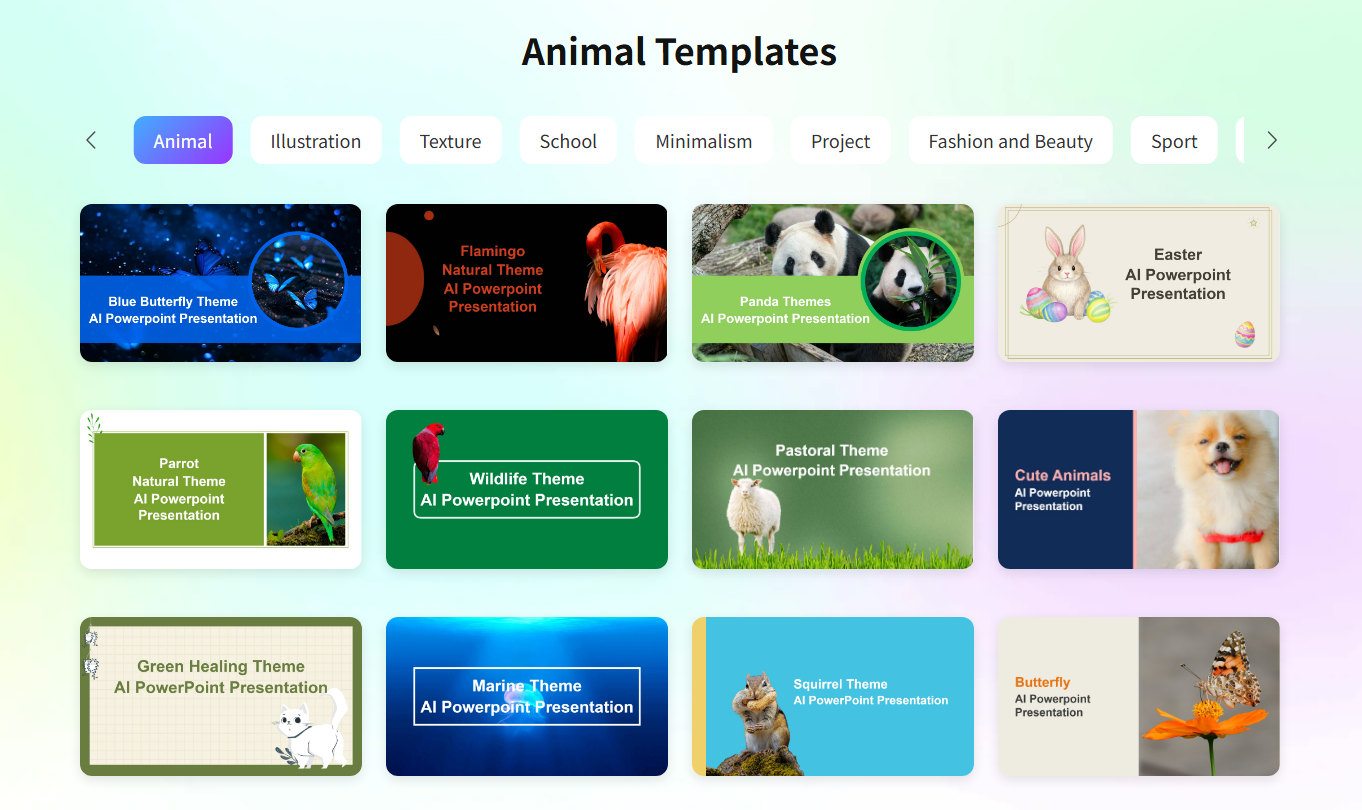 Animal Templates

Animal Illustration Texture School Minimalism Project Fashion and Beauty Sport

Blue Butterfly Theme
AI Powerpoint Presentation

Flamingo
Natural Theme
AI Powerpoint
Presentation

Panda Themes
AI Powerpoint Presentation

Easter
AI Powerpoint
Presentation

Parrot
Natural Theme
AI Powerpoint
Presentation

Wildlife Theme
AI Powerpoint Presentation

Pastoral Theme
AI Powerpoint Presentation

Cute Animals
AI Powerpoint
Presentation

Green Healing Theme
AI PowerPoint Presentation

Marine Theme
AI Powerpoint Presentation

Squirrel Theme
AI PowerPoint Presentation

Butterfly
AI Powerpoint
Presentation